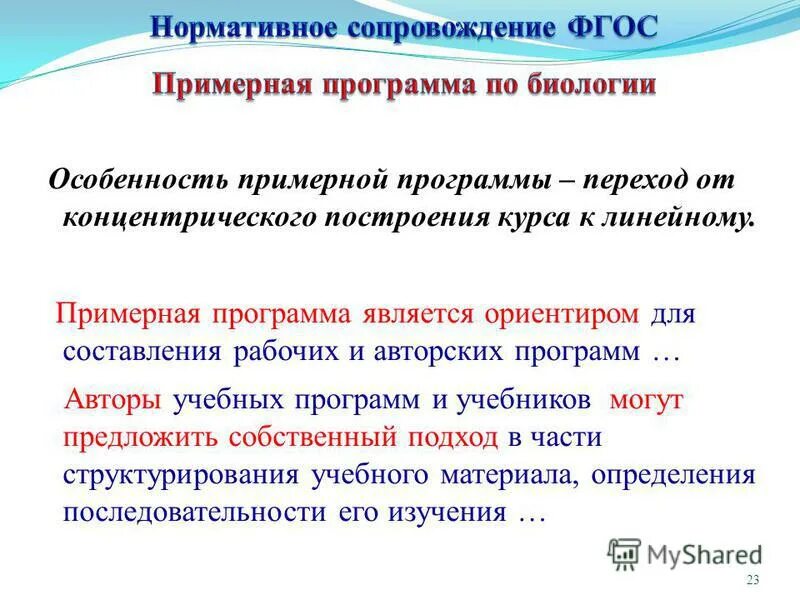 Нормативное сопровождение ФГОС

Примерная программа по биологии

Особенность примерной программы – переход от концентрического построения курса к линейному.

Примерная программа является ориентиром для составления рабочих и авторских программ …

Авторы учебных программ и учебников могут предложить собственный подход в части структурирования учебного материала, определения последовательности его изучения …

MyShared

23